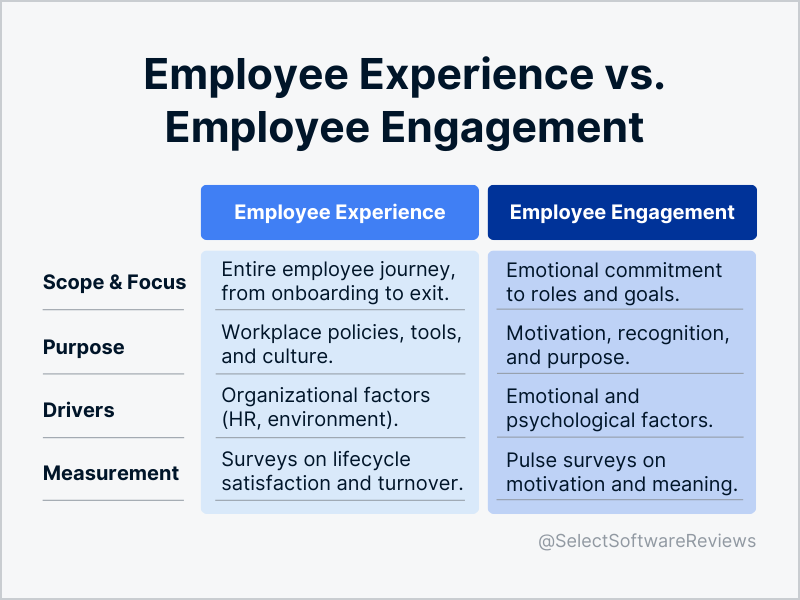 Employee Experience vs. Employee Engagement

| | Employee Experience | Employee Engagement |
|---|---|---|
| Scope & Focus | Entire employee journey, from onboarding to exit. | Emotional commitment to roles and goals. |
| Purpose | Workplace policies, tools, and culture. | Motivation, recognition, and purpose. |
| Drivers | Organizational factors (HR, environment). | Emotional and psychological factors. |
| Measurement | Surveys on lifecycle satisfaction and turnover. | Pulse surveys on motivation and meaning. |

@SelectSoftwareReviews